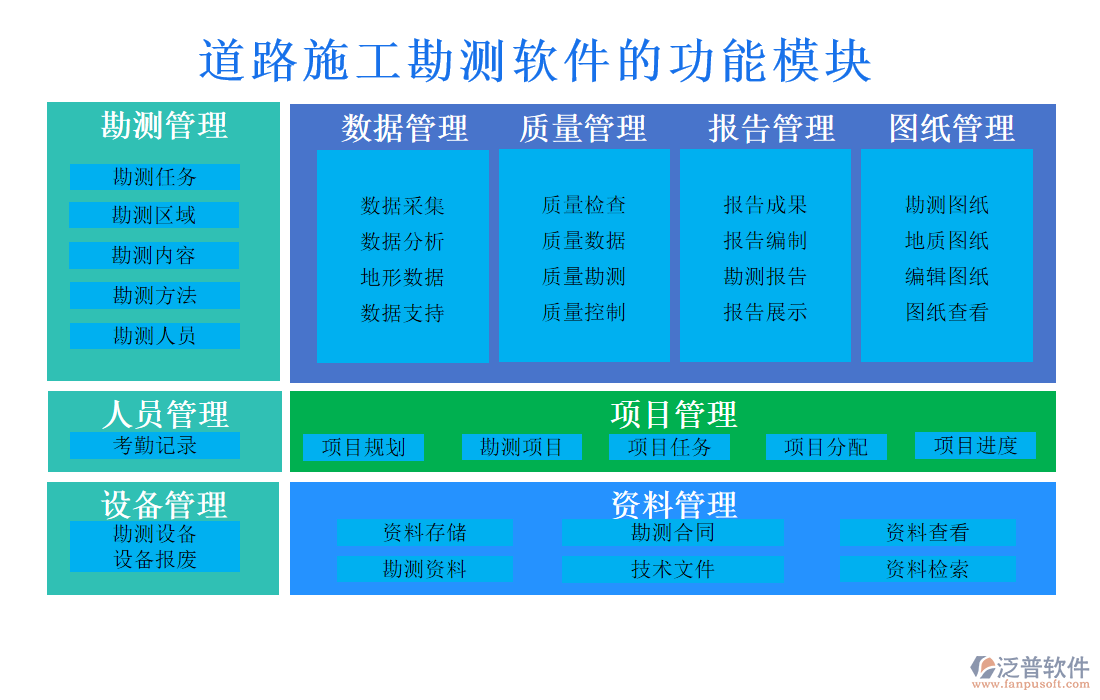 道路施工勘测软件的功能模块

勘测管理
勘测任务
勘测区域
勘测内容
勘测方法
勘测人员

数据管理
数据采集
数据分析
地形数据
数据支持

质量管理
质量检查
质量数据
质量勘测
质量控制

报告管理
报告成果
报告编制
勘测报告
报告展示

图纸管理
勘测图纸
地质图纸
编辑图纸
图纸查看

人员管理
考勤记录

项目管理
项目规划
勘测项目
项目任务
项目分配
项目进度

设备管理
勘测设备
设备报废

资料管理
资料存储
勘测合同
资料查看
勘测资料
技术文件
资料检索

泛普软件
www.fanpusoft.com